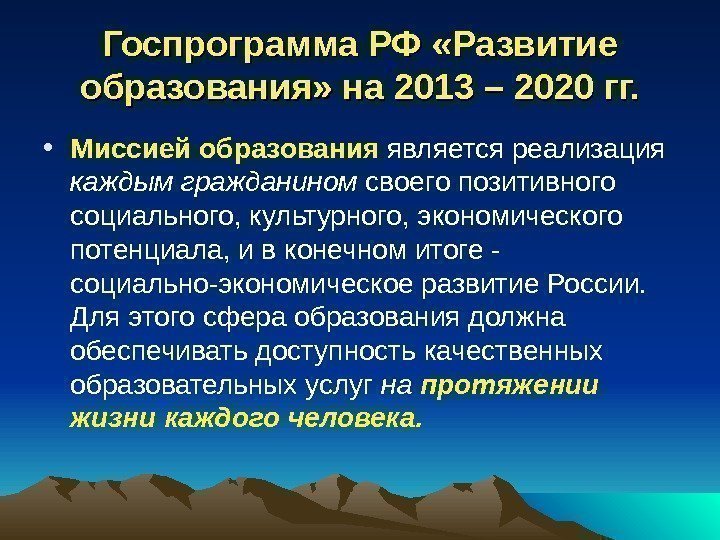 Госпрограмма РФ «Развитие образования» на 2013 – 2020 гг.

• Миссией образования является реализация каждым гражданином своего позитивного социального, культурного, экономического потенциала, и в конечном итоге - социально-экономическое развитие России. Для этого сфера образования должна обеспечивать доступность качественных образовательных услуг на протяжении жизни каждого человека.